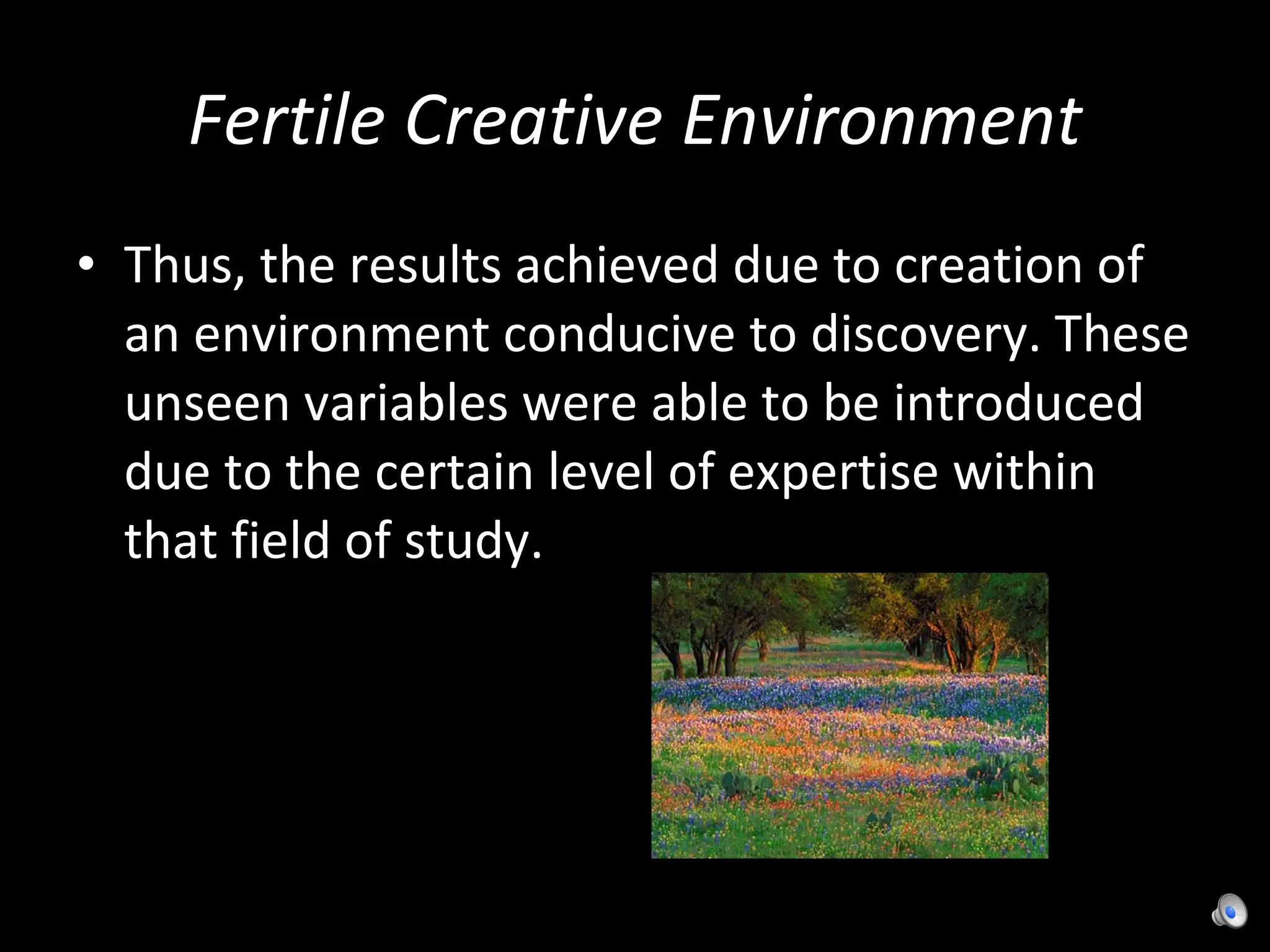 Fertile Creative Environment

• Thus, the results achieved due to creation of an environment conducive to discovery. These unseen variables were able to be introduced due to the certain level of expertise within that field of study.